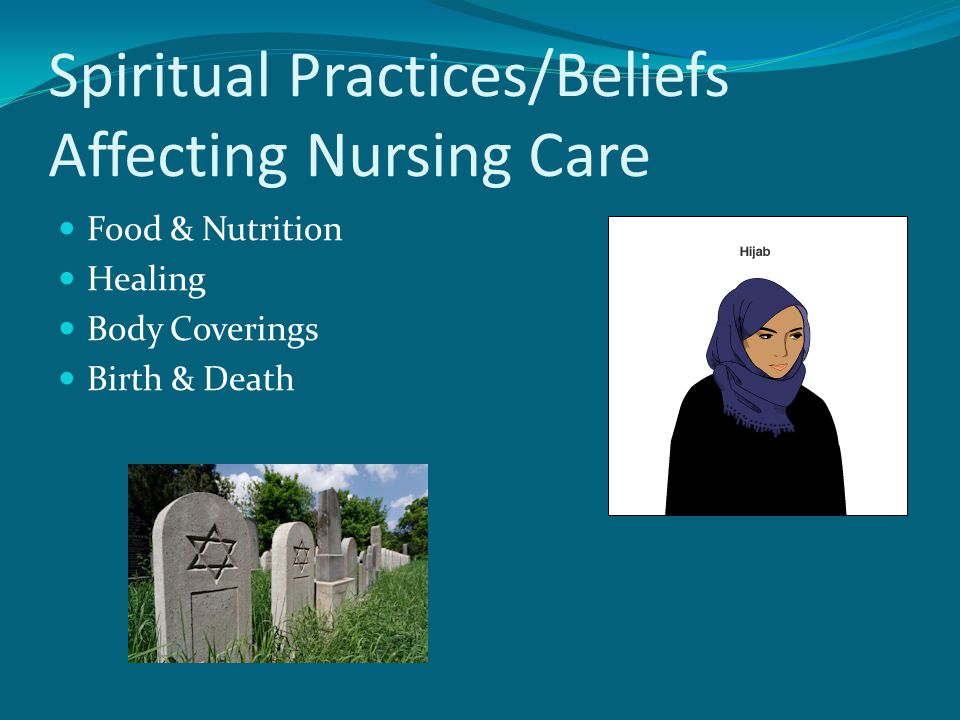 Spiritual Practices/Beliefs Affecting Nursing Care

- Food & Nutrition
- Healing
- Body Coverings
- Birth & Death

Hijab